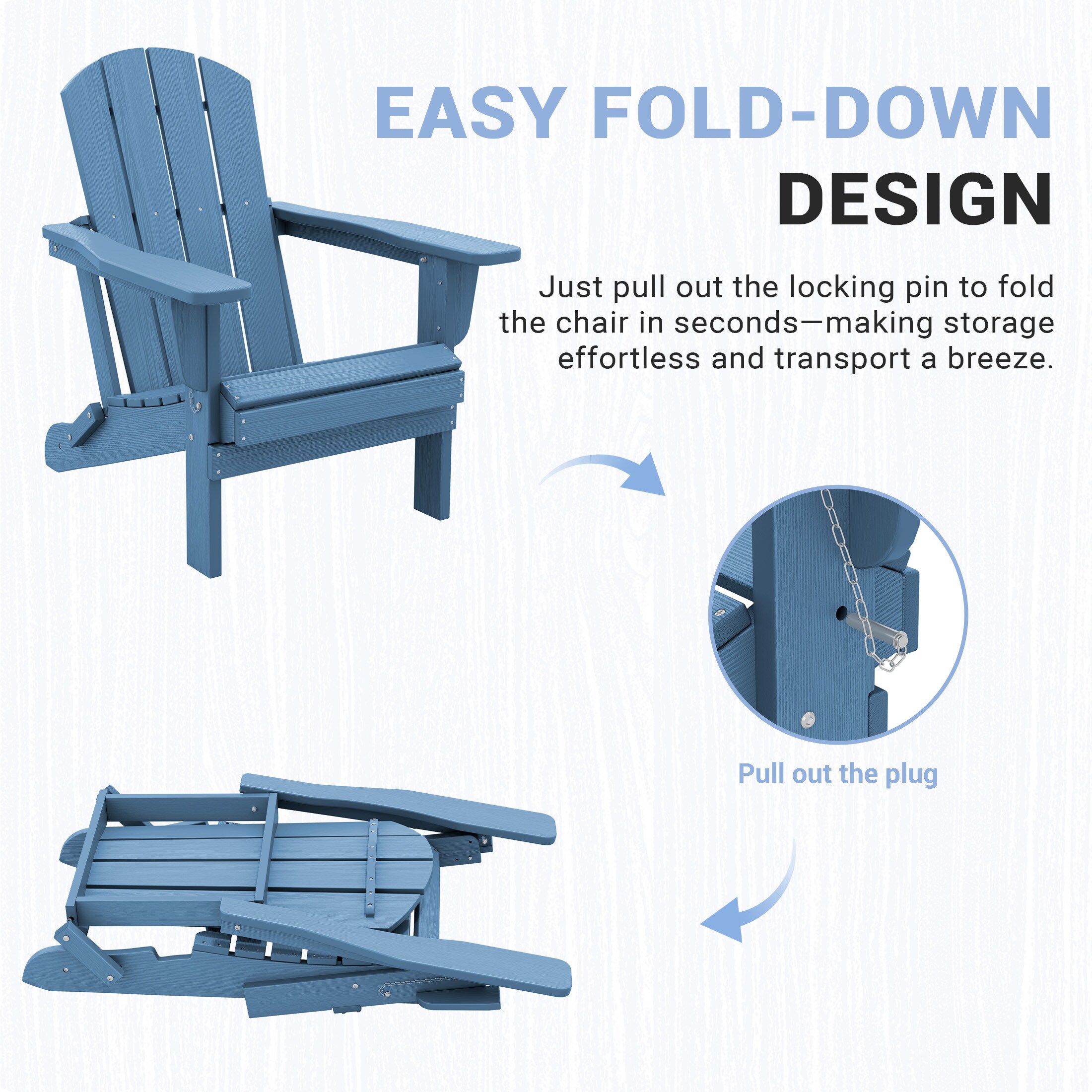 EASY FOLD-DOWN
DESIGN

Just pull out the locking pin to fold the chair in seconds—making storage effortless and transport a breeze.

Pull out the plug